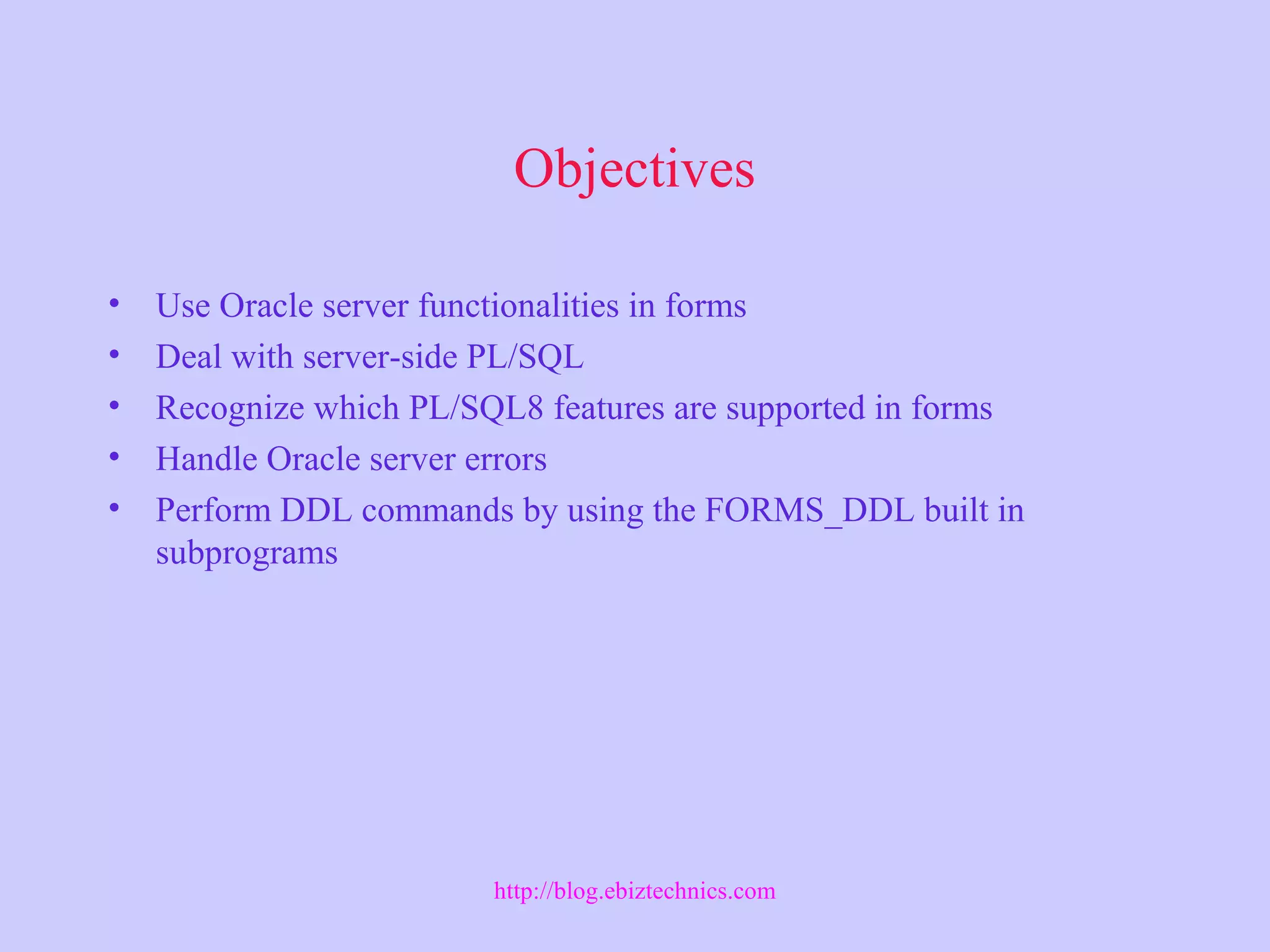 Objectives

• Use Oracle server functionalities in forms
• Deal with server-side PL/SQL
• Recognize which PL/SQL8 features are supported in forms
• Handle Oracle server errors
• Perform DDL commands by using the FORMS_DDL built in subprograms

http://blog.ebiztechnics.com